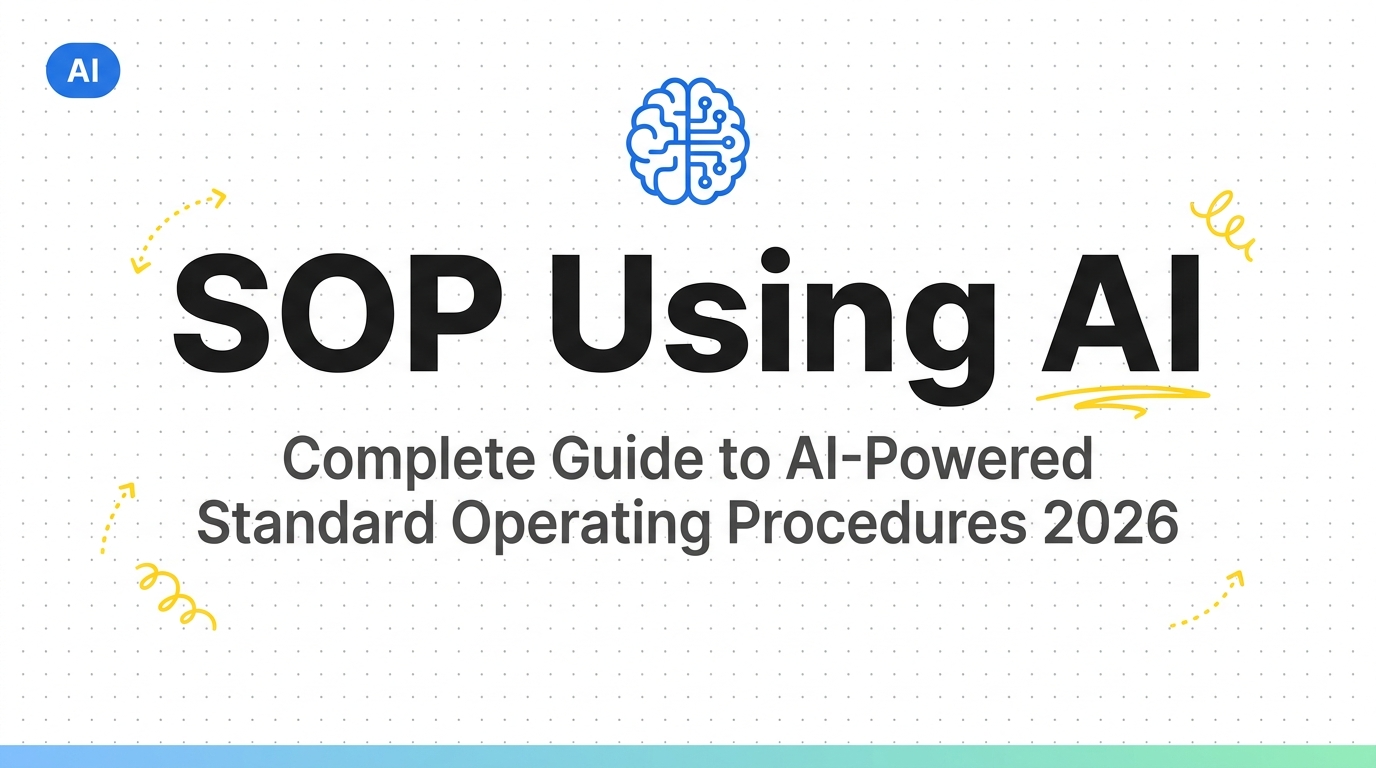 AI

SOP Using AI

Complete Guide to AI-Powered Standard Operating Procedures 2026